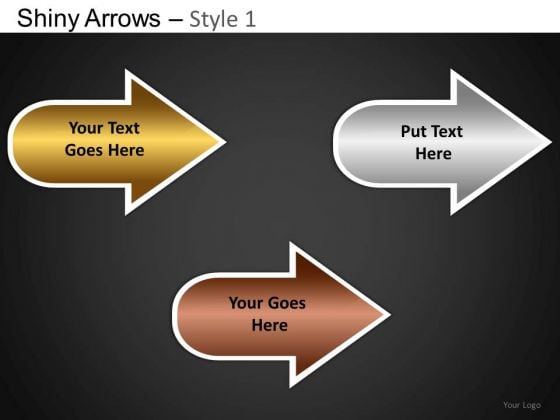 Shiny Arrows – Style 1

Your Text Goes Here

Put Text Here

Your Goes Here

Your Logo